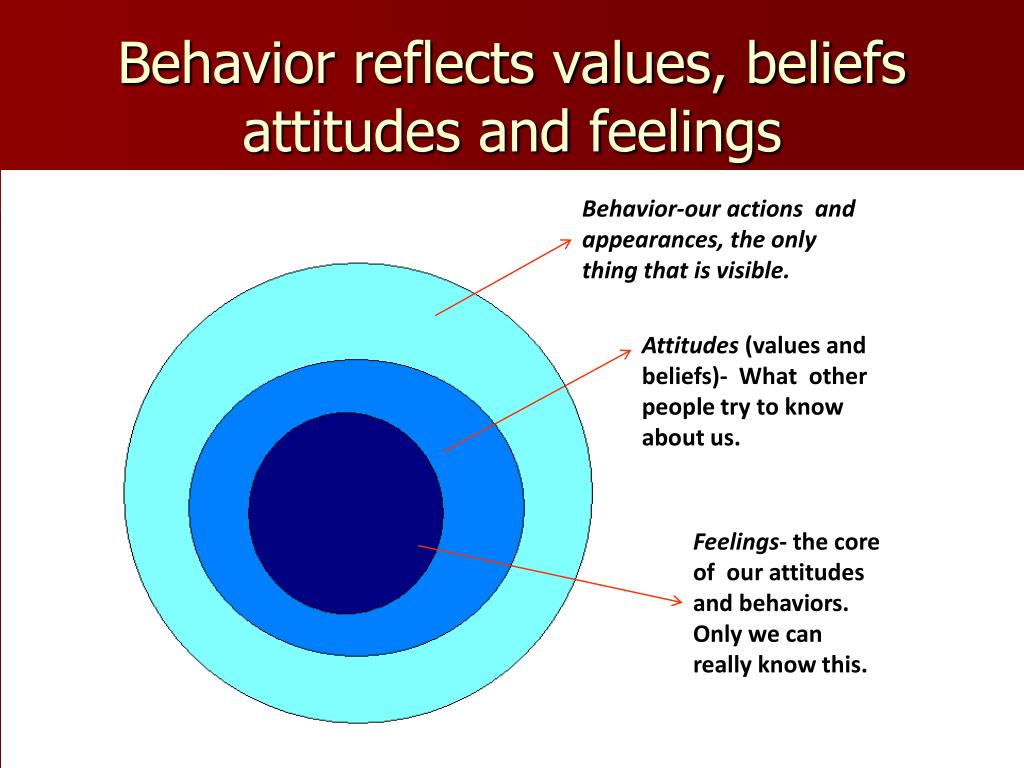 Behavior reflects values, beliefs attitudes and feelings

Behavior-our actions and appearances, the only thing that is visible.

Attitudes (values and beliefs)- What other people try to know about us.

Feelings- the core of our attitudes and behaviors. Only we can really know this.